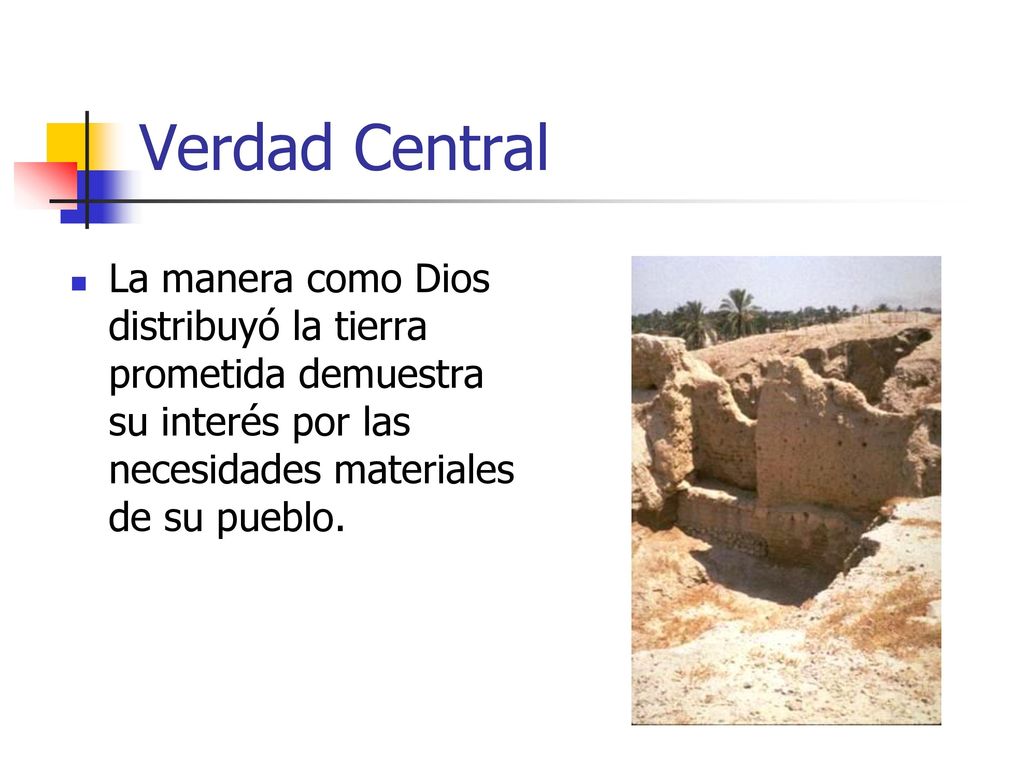 Verdad Central

La manera como Dios distribuyó la tierra prometida demuestra su interés por las necesidades materiales de su pueblo.